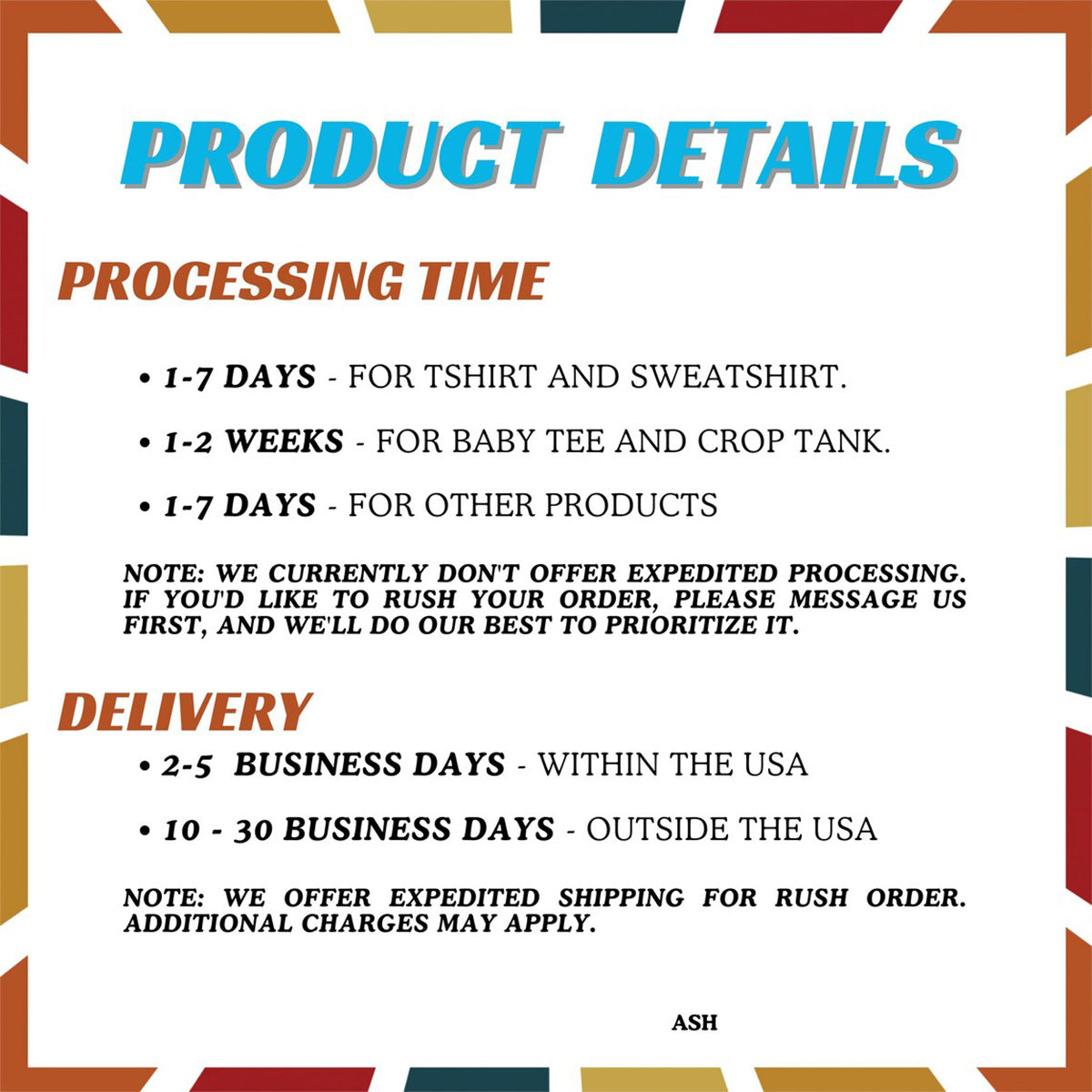 PRODUCT DETAILS

PROCESSING TIME

• 1-7 DAYS - FOR TSHIRT AND SWEATSHIRT.

• 1-2 WEEKS - FOR BABY TEE AND CROP TANK.

• 1-7 DAYS - FOR OTHER PRODUCTS

NOTE: WE CURRENTLY DON'T OFFER EXPEDITED PROCESSING. IF YOU'D LIKE TO RUSH YOUR ORDER, PLEASE MESSAGE US FIRST, AND WE'LL DO OUR BEST TO PRIORITIZE IT.

DELIVERY

• 2-5 BUSINESS DAYS - WITHIN THE USA

• 10 - 30 BUSINESS DAYS - OUTSIDE THE USA

NOTE: WE OFFER EXPEDITED SHIPPING FOR RUSH ORDER. ADDITIONAL CHARGES MAY APPLY.

ASH